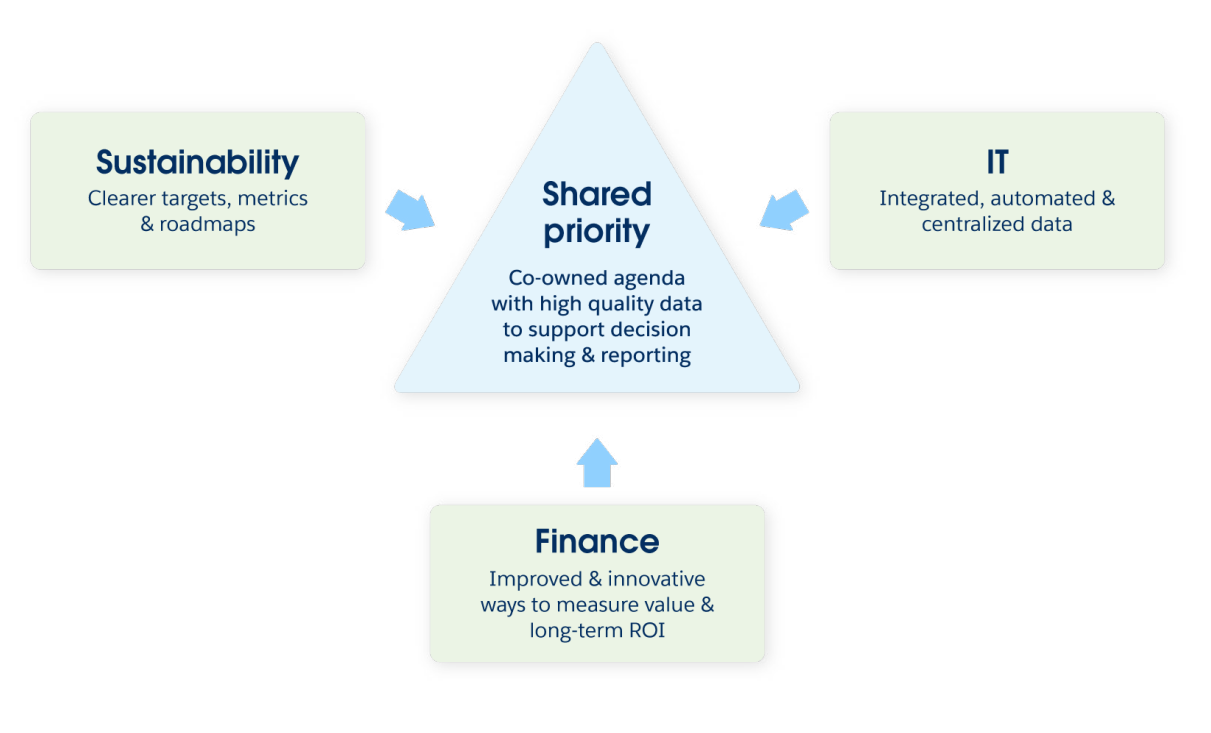 Sustainability
Clearer targets, metrics & roadmaps

Shared priority
Co-owned agenda with high quality data to support decision making & reporting

IT
Integrated, automated & centralized data

Finance
Improved & innovative ways to measure value & long-term ROI